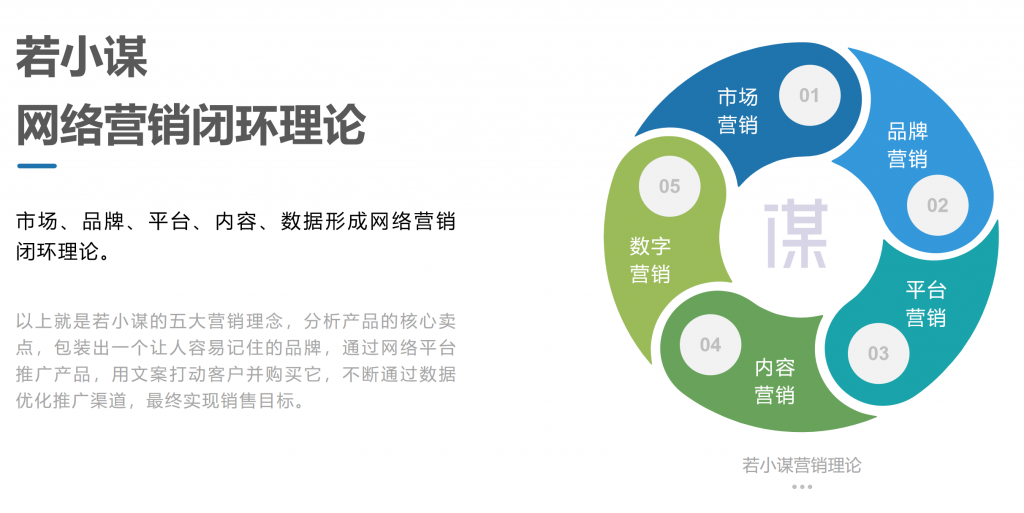 若小谋

网络营销闭环理论

市场、品牌、平台、内容、数据形成网络营销闭环理论。

以上就是若小谋的五大营销理念，分析产品的核心卖点，包装出一个让人容易记住的品牌，通过网络平台推广产品，用文案打动客户并购买它，不断通过数据优化推广渠道，最终实现销售目标。

市场营销 01

品牌营销 02

平台营销 03

内容营销 04

数字营销 05

谋

若小谋营销理论